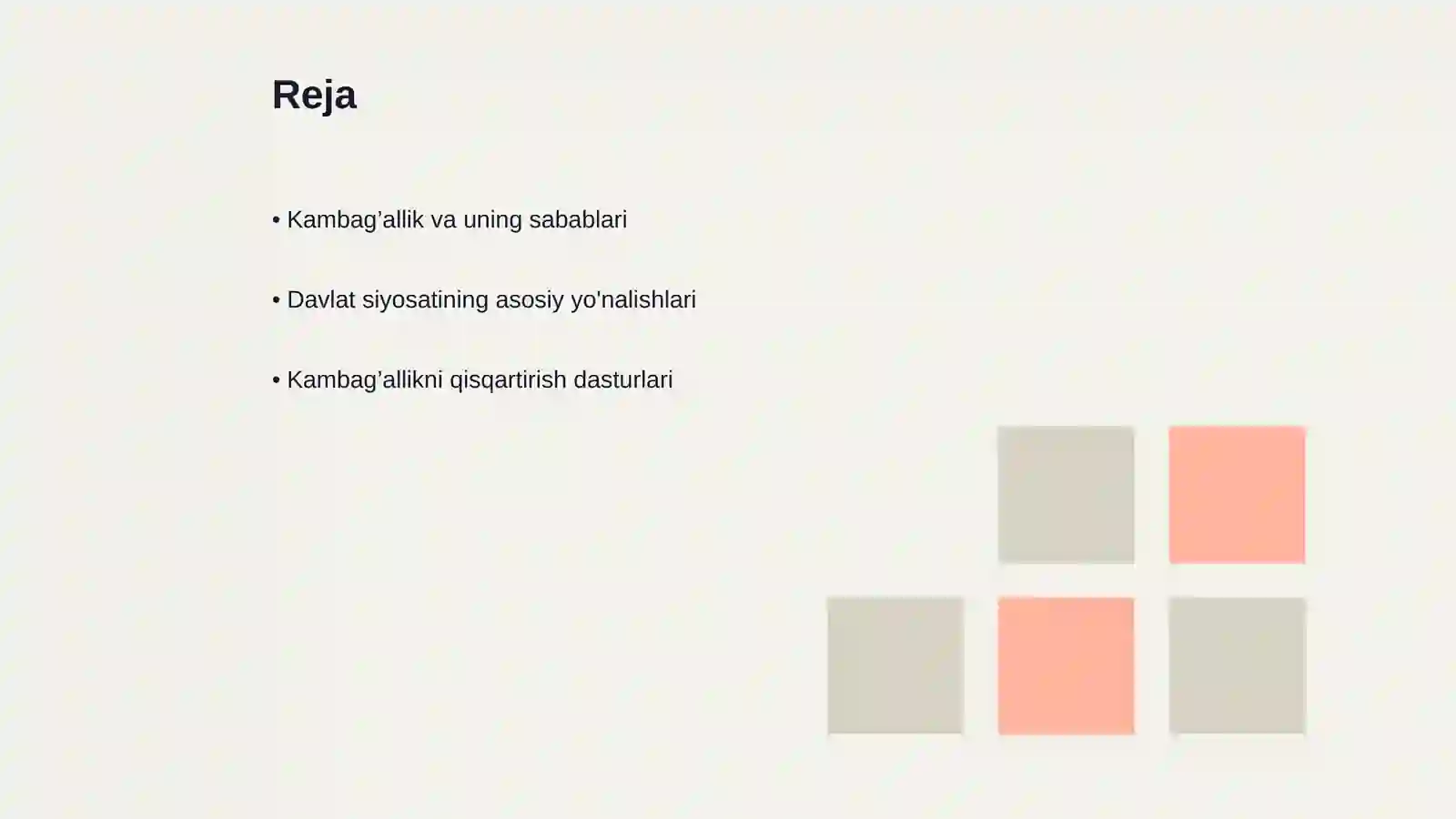 Reja

• Kambag’allik va uning sabablari

• Davlat siyosatining asosiy yo'nalishlari

• Kambag’allikni qisqartirish dasturlari